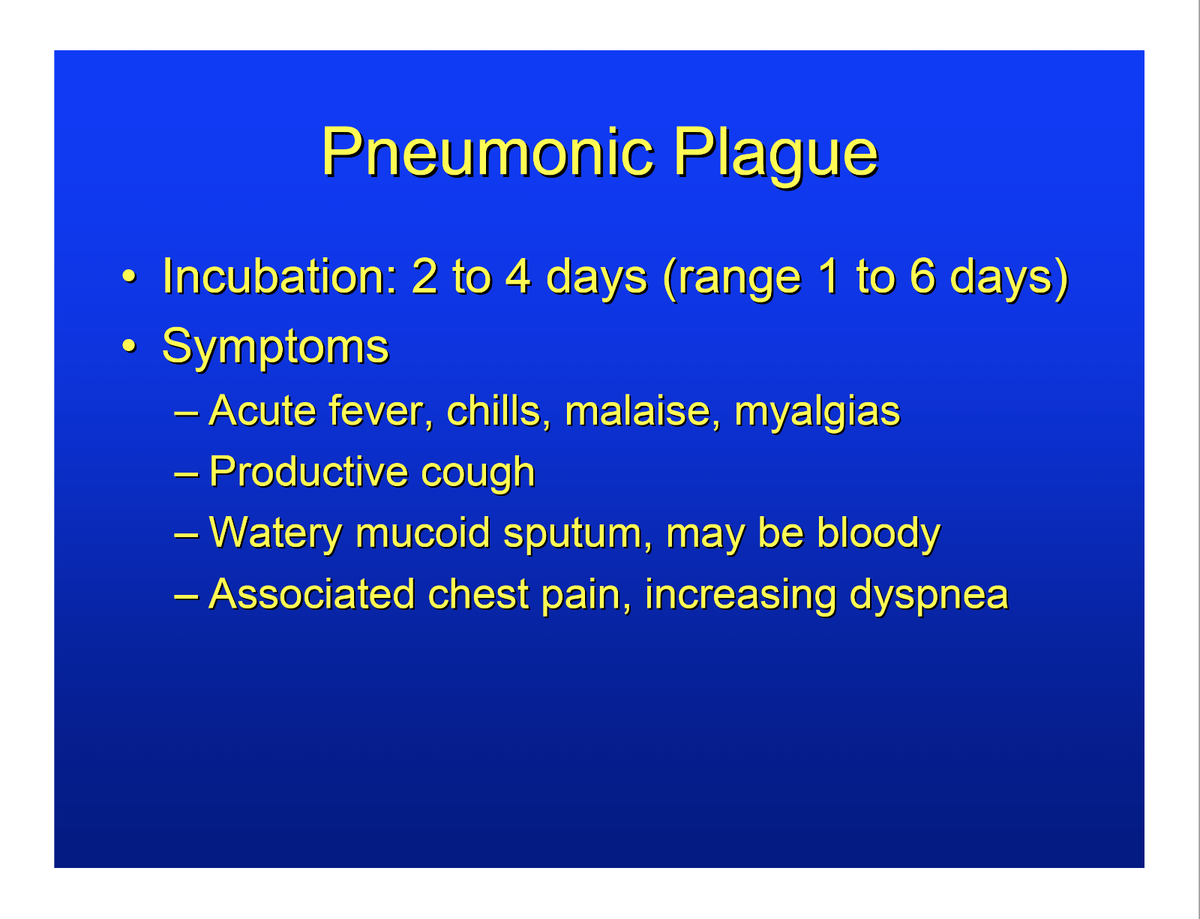 Pneumonic Plague

• Incubation: 2 to 4 days (range 1 to 6 days)
• Symptoms
– Acute fever, chills, malaise, myalgias
– Productive cough
– Watery mucoid sputum, may be bloody
– Associated chest pain, increasing dyspnea